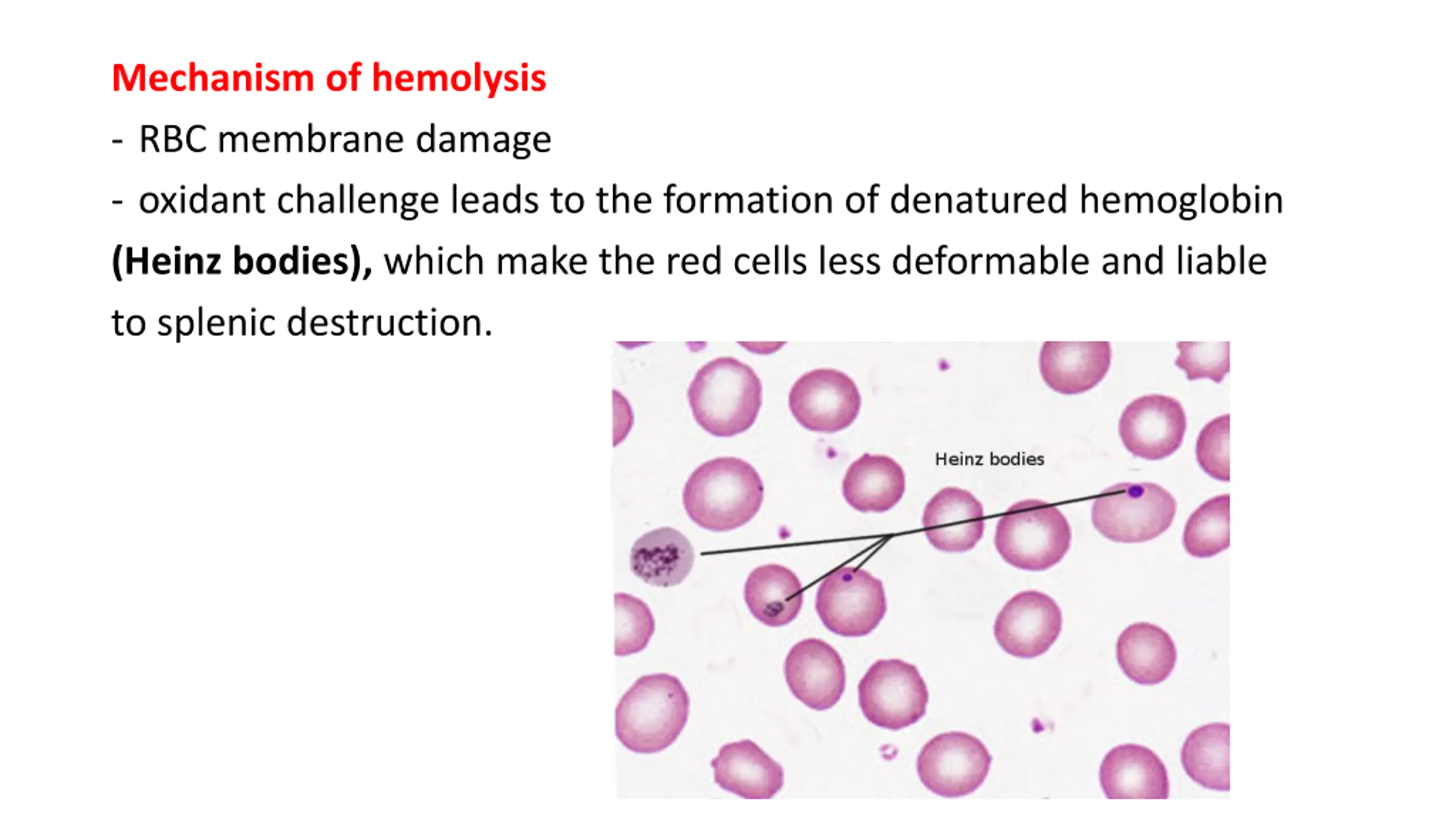 Mechanism of hemolysis

- RBC membrane damage

- oxidant challenge leads to the formation of denatured hemoglobin (Heinz bodies), which make the red cells less deformable and liable to splenic destruction.

Heinz bodies